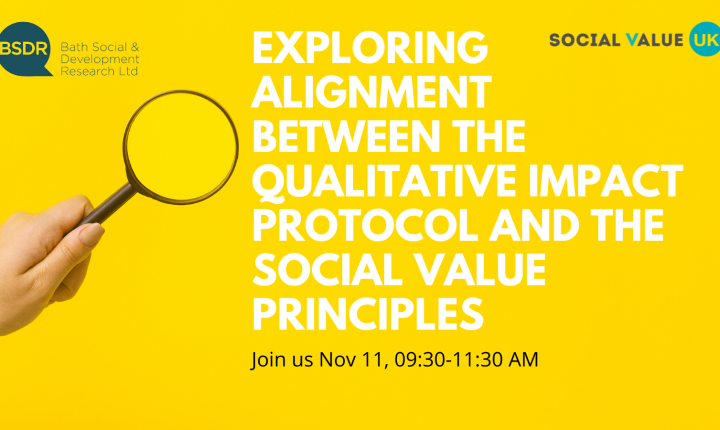 BSDR Bath Social & Development Research Ltd

SOCIAL VALUE UK

EXPLORING ALIGNMENT BETWEEN THE QUALITATIVE IMPACT PROTOCOL AND THE SOCIAL VALUE PRINCIPLES

Join us Nov 11, 09:30-11:30 AM